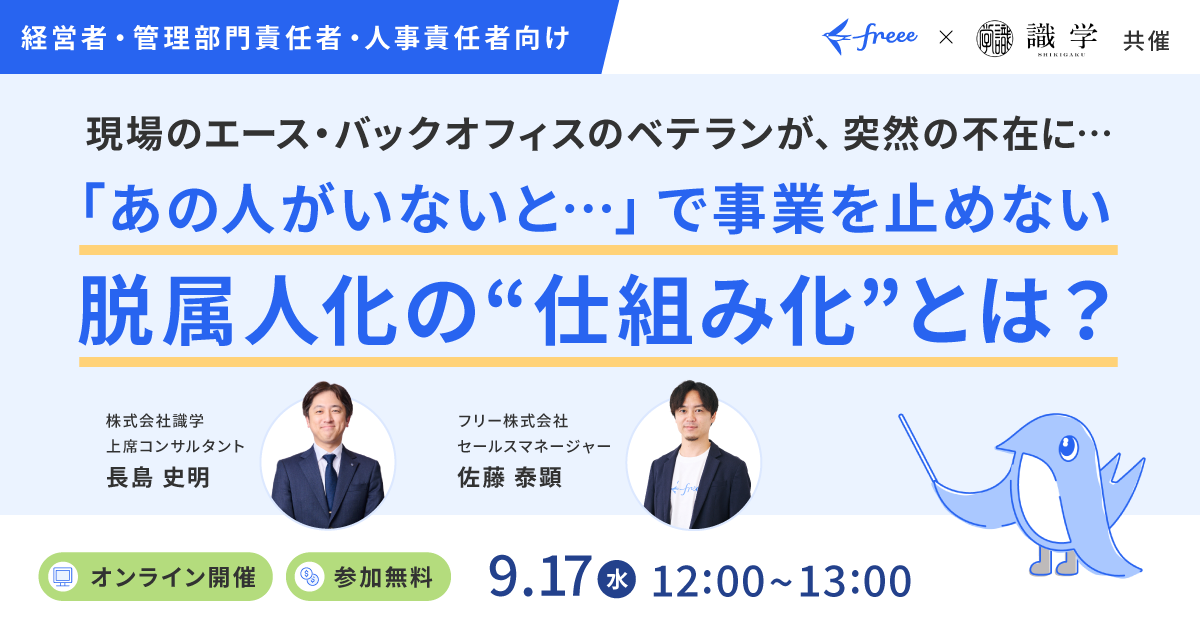 経営者・管理部門責任者・人事責任者向け

freee × 識学 SHIKIGAKU 共催

現場のエース・バックオフィスのベテランが、突然の不在に…

「あの人がいないと…」で事業を止めない

脱属人化の“仕組み化”とは？

株式会社識学
上席コンサルタント
長島 史明

フリー株式会社
セールスマネージャー
佐藤 泰顕

オンライン開催

参加無料

9.17 水 12:00~13:00